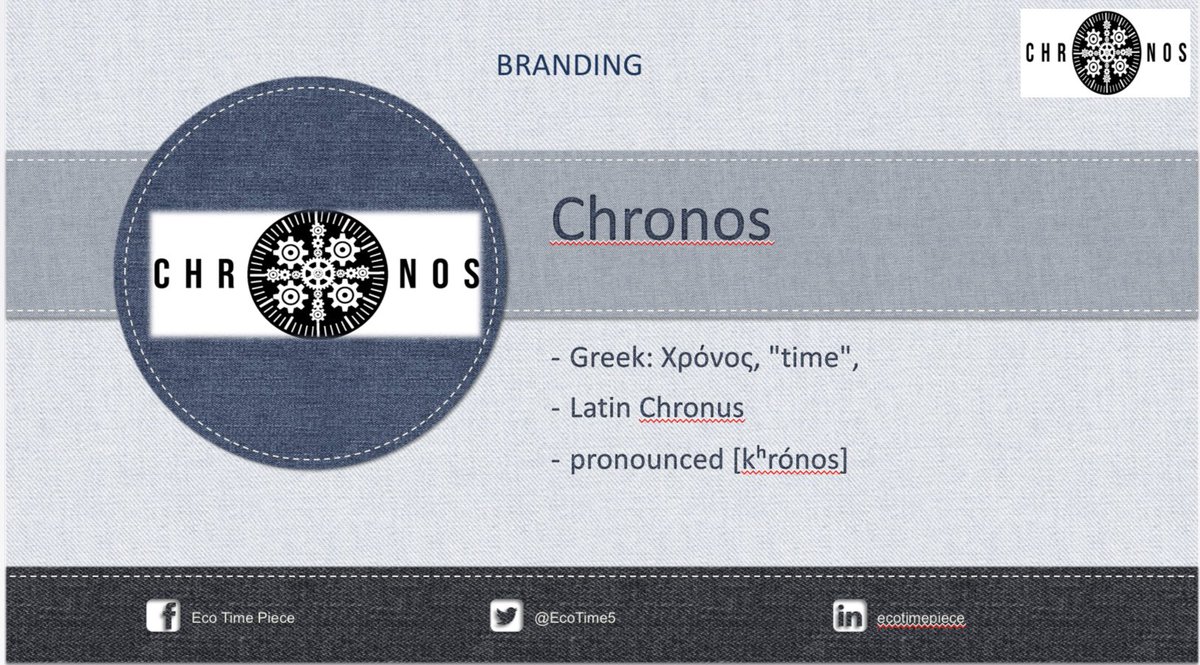 BRANDING

CHR NOS

CHR NOS

Chronos

- Greek: Χρόνος, "time",

- Latin Chronus

- pronounced [kʰrónos]

Eco Time Piece

@EcoTime5

ecotimepiece